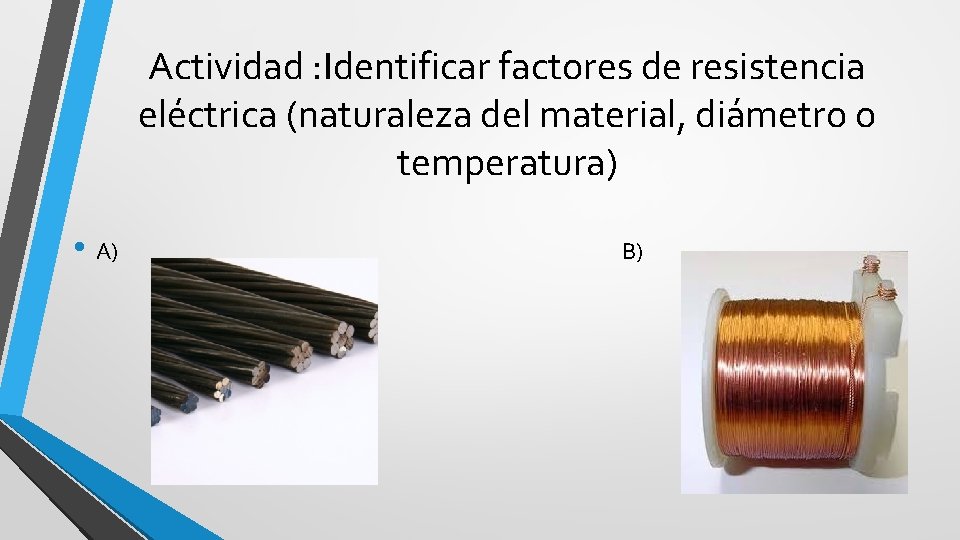 Actividad :Identificar factores de resistencia eléctrica (naturaleza del material, diámetro o temperatura)

• A)

B)